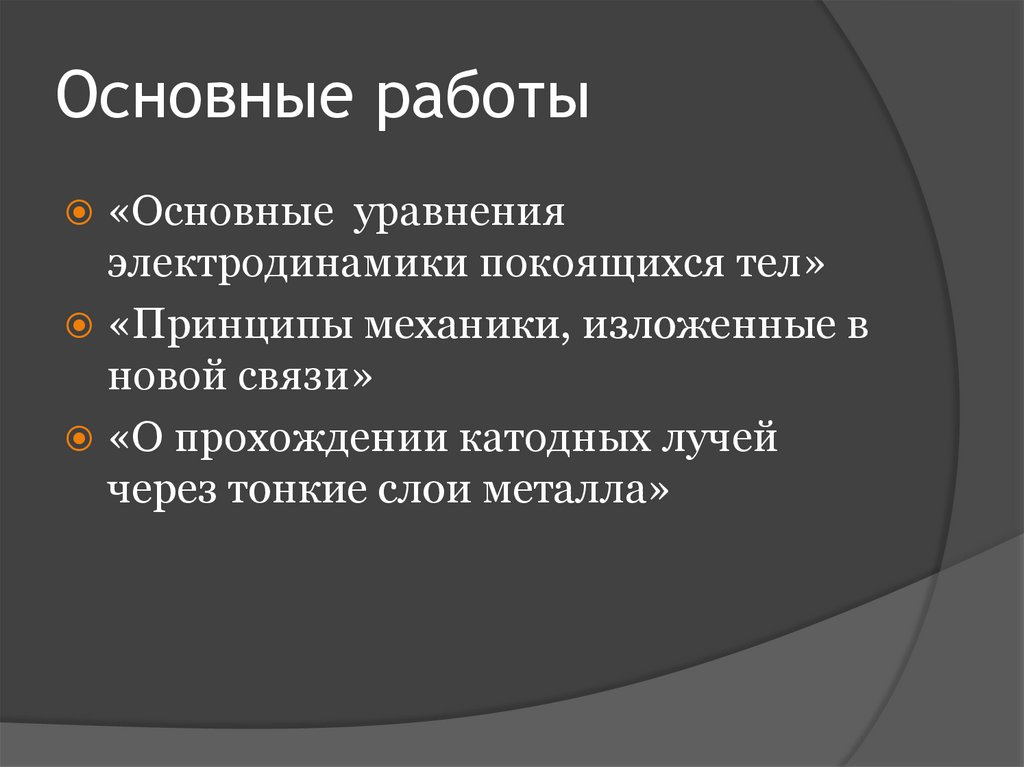 Основные работы

«Основные уравнения электродинамики покоящихся тел»

«Принципы механики, изложенные в новой связи»

«О прохождении катодных лучей через тонкие слои металла»